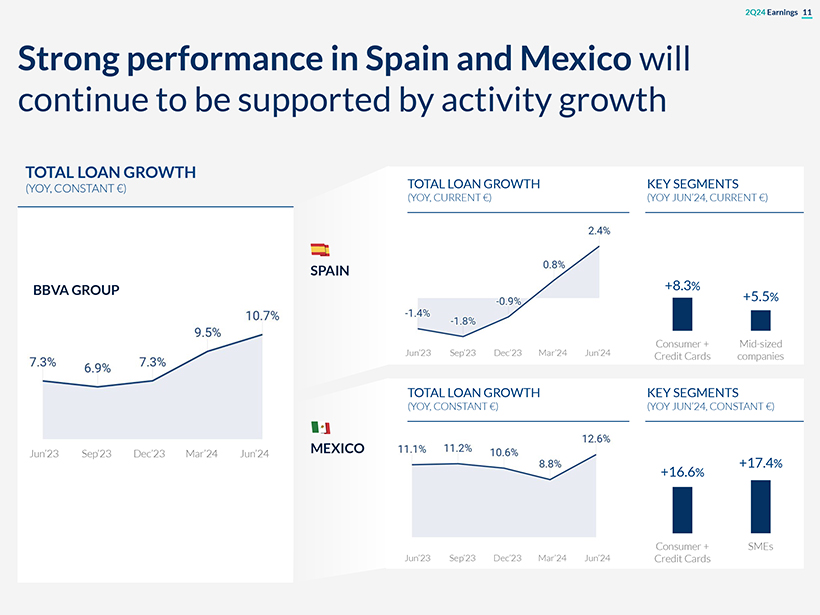 2Q24 Earnings 11

Strong performance in Spain and Mexico will continue to be supported by activity growth

TOTAL LOAN GROWTH
(YOY, CONSTANT €)

BBVA GROUP

7.3% 6.9% 7.3% 9.5% 10.7%

Jun'23 Sep'23 Dec'23 Mar'24 Jun'24

SPAIN

TOTAL LOAN GROWTH
(YOY, CURRENT €)

-1.4% -1.8% -0.9% 0.8% 2.4%

Jun'23 Sep'23 Dec'23 Mar'24 Jun'24

KEY SEGMENTS
(YOY JUN'24, CURRENT €)

+8.3% +5.5%

Consumer + Credit Cards
Mid-sized companies

MEXICO

TOTAL LOAN GROWTH
(YOY, CONSTANT €)

11.1% 11.2% 10.6% 8.8% 12.6%

Jun'23 Sep'23 Dec'23 Mar'24 Jun'24

KEY SEGMENTS
(YOY JUN'24, CONSTANT €)

+16.6% +17.4%

Consumer + Credit Cards
SMEs